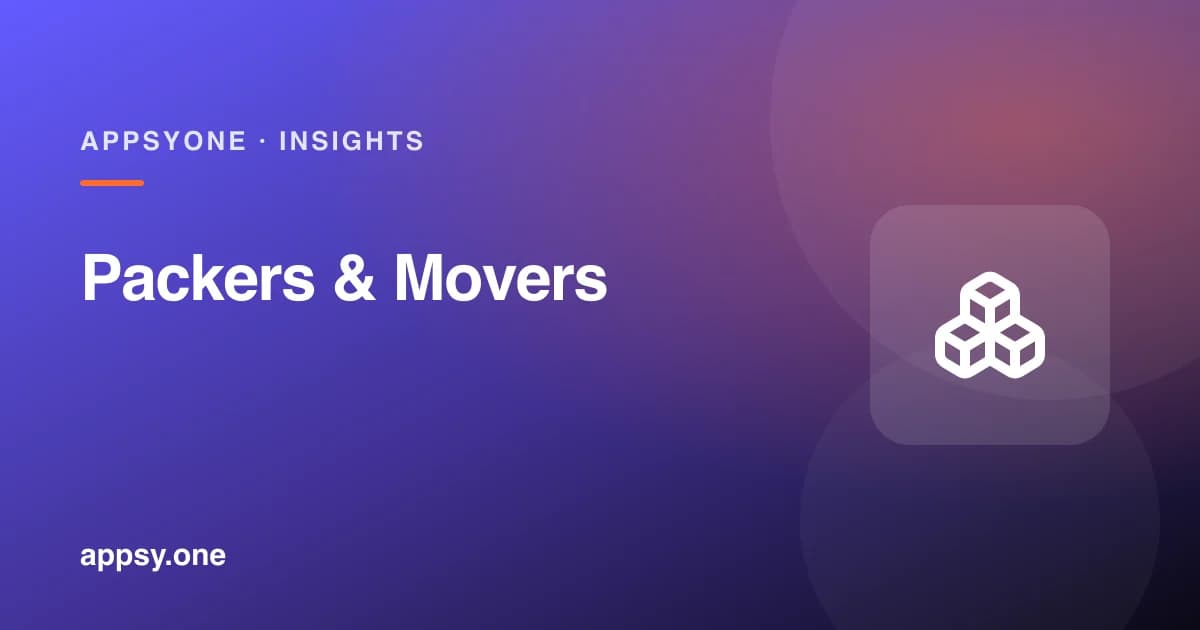 APPSYONE · INSIGHTS

Packers & Movers

appsy.one